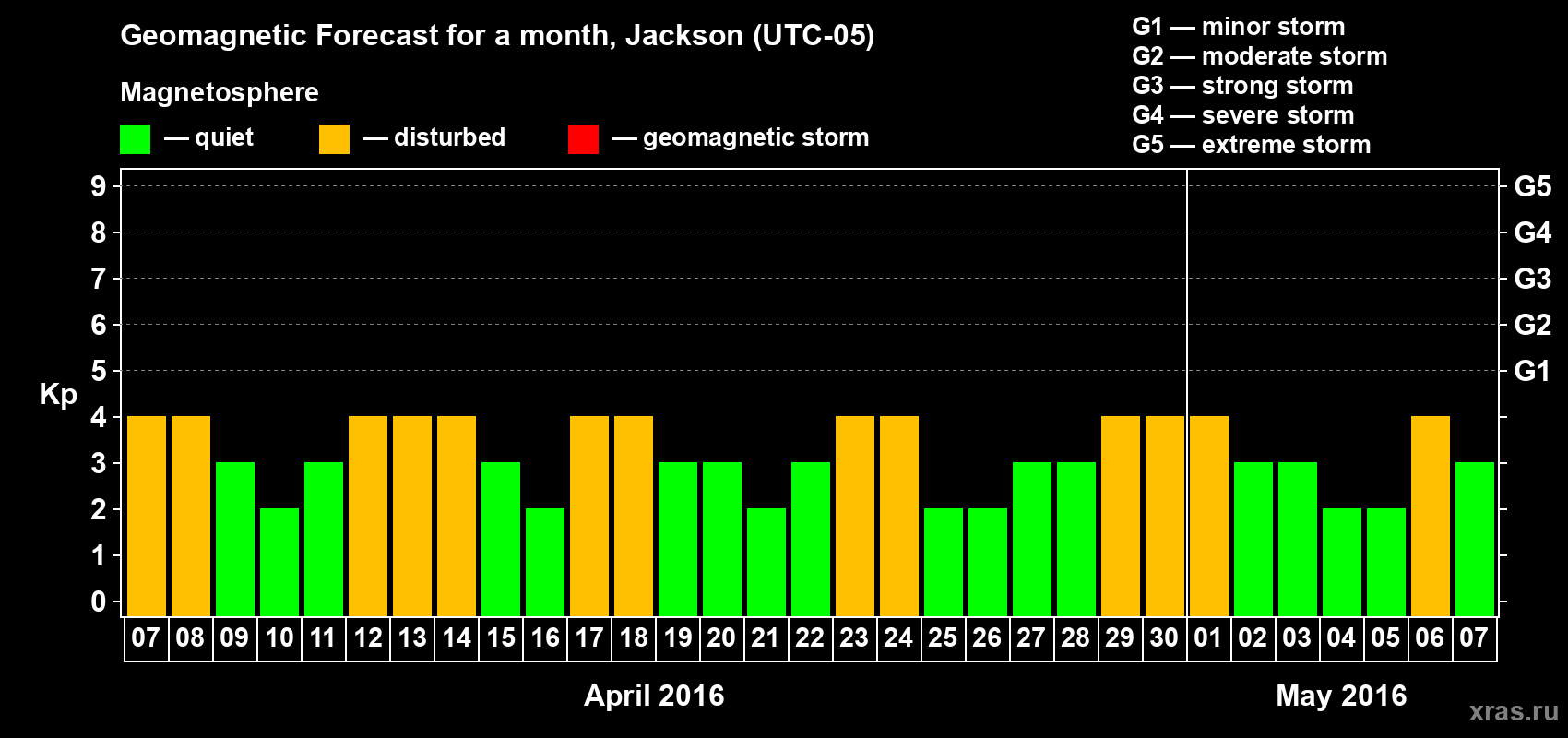 Geomagnetic Forecast for a month, Jackson (UTC-05)

Magnetosphere

— quiet — disturbed — geomagnetic storm

G1 — minor storm
G2 — moderate storm
G3 — strong storm
G4 — severe storm
G5 — extreme storm

Kp

9
8
7
6
5
4
3
2
1
0

G5
G4
G3
G2
G1

07 08 09 10 11 12 13 14 15 16 17 18 19 20 21 22 23 24 25 26 27 28 29 30 01 02 03 04 05 06 07

April 2016

May 2016

xras.ru